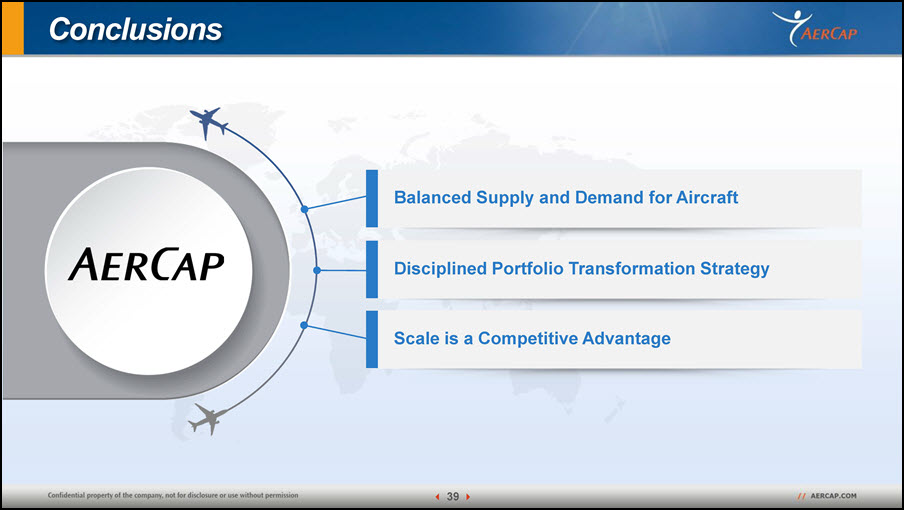 Conclusions

AERCAP

AERCAP

Balanced Supply and Demand for Aircraft

Disciplined Portfolio Transformation Strategy

Scale is a Competitive Advantage

Confidential property of the company, not for disclosure or use without permission

39

// AERCAP.COM